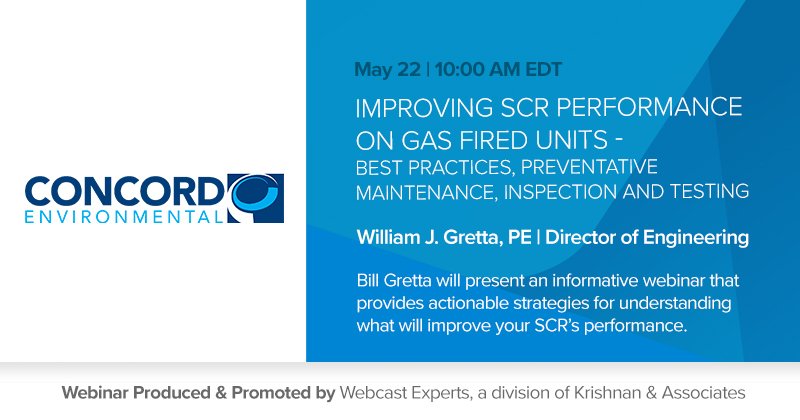 CONCORD
ENVIRONMENTAL

May 22 | 10:00 AM EDT

IMPROVING SCR PERFORMANCE ON GAS FIRED UNITS - BEST PRACTICES, PREVENTATIVE MAINTENANCE, INSPECTION AND TESTING

William J. Gretta, PE | Director of Engineering

Bill Gretta will present an informative webinar that provides actionable strategies for understanding what will improve your SCR's performance.

Webinar Produced & Promoted by Webcast Experts, a division of Krishnan & Associates